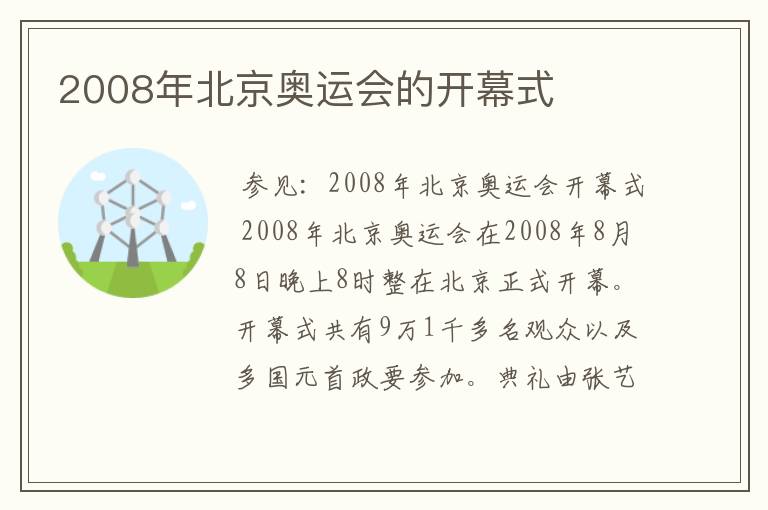 2008年北京奥运会的开幕式

参见：2008年北京奥运会开幕式 2008年北京奥运会在2008年8月8日晚上8时整在北京正式开幕。开幕式共有9万1千多名观众以及多国元首政要参加。典礼由张艺